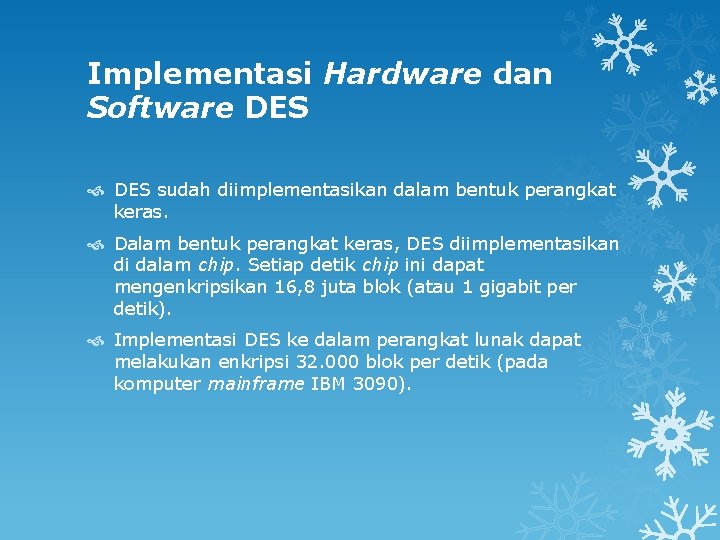 Implementasi Hardware dan Software DES

DES sudah diimplementasikan dalam bentuk perangkat keras.

Dalam bentuk perangkat keras, DES diimplementasikan di dalam chip. Setiap detik chip ini dapat mengenkripsikan 16,8 juta blok (atau 1 gigabit per detik).

Implementasi DES ke dalam perangkat lunak dapat melakukan enkripsi 32.000 blok per detik (pada komputer mainframe IBM 3090).